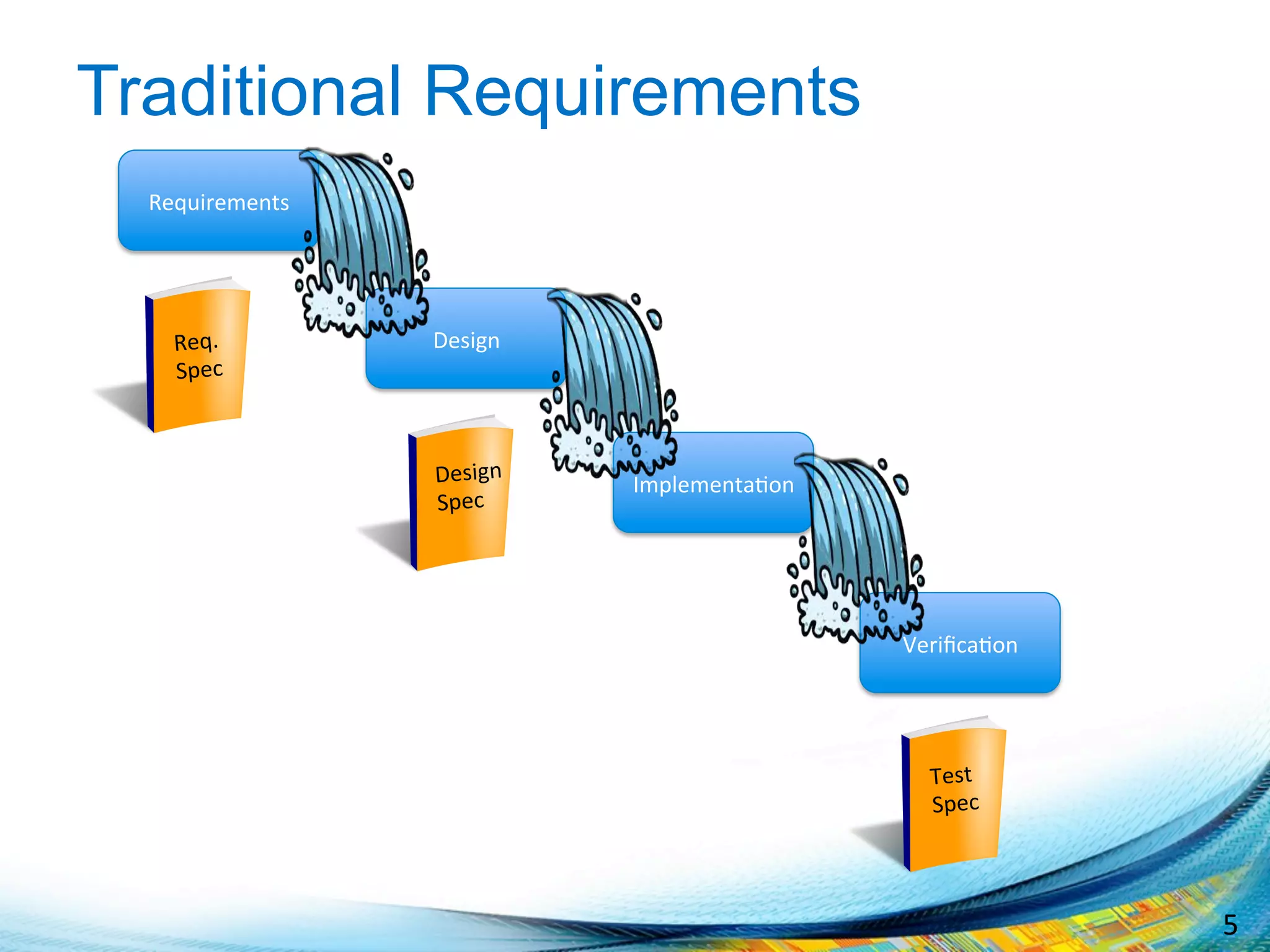 Traditional Requirements

Requirements

Req. Spec

Design

Design Spec

Implementation

Verification

Test Spec

5